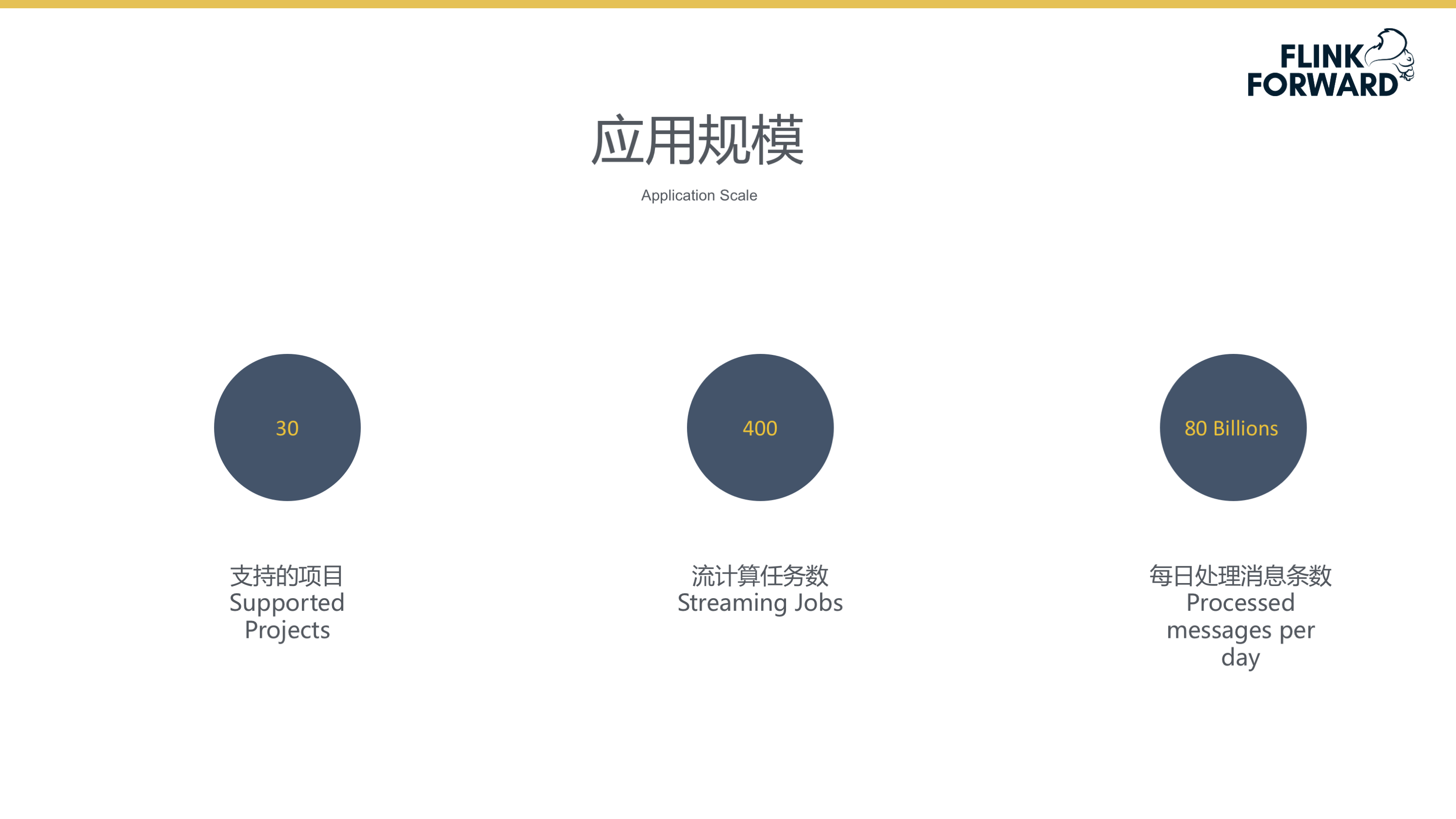 FLINK FORWARD

应用规模

Application Scale

30

支持的项目
Supported Projects

400

流计算任务数
Streaming Jobs

80 Billions

每日处理消息条数
Processed messages per day